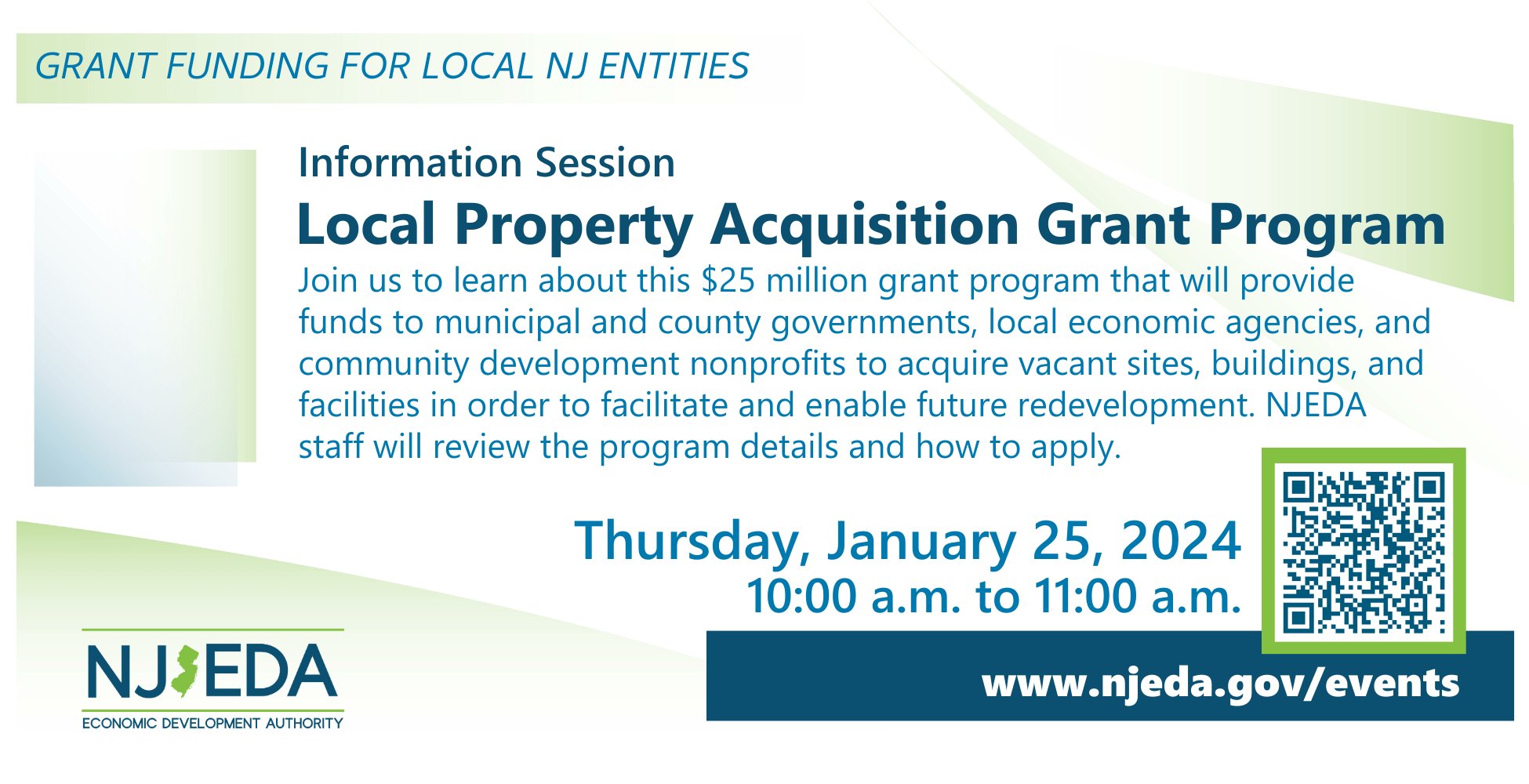 GRANT FUNDING FOR LOCAL NJ ENTITIES

Information Session

Local Property Acquisition Grant Program

Join us to learn about this \$25 million grant program that will provide funds to municipal and county governments, local economic agencies, and community development nonprofits to acquire vacant sites, buildings, and facilities in order to facilitate and enable future redevelopment. NJEDA staff will review the program details and how to apply.

Thursday, January 25, 2024
10:00 a.m. to 11:00 a.m.

NJEDA
ECONOMIC DEVELOPMENT AUTHORITY

www.njeda.gov/events